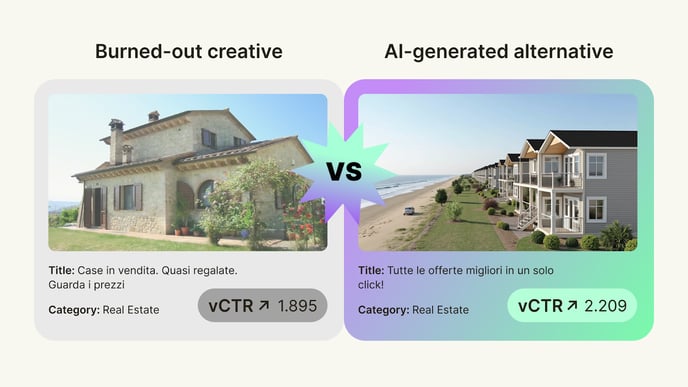 Burned-out creative

Title: Case in vendita. Quasi regalate. Guarda i prezzi

Category: Real Estate

vCTR ↗ 1.895

VS

AI-generated alternative

Title: Tutte le offerte migliori in un solo click!

Category: Real Estate

vCTR ↗ 2.209